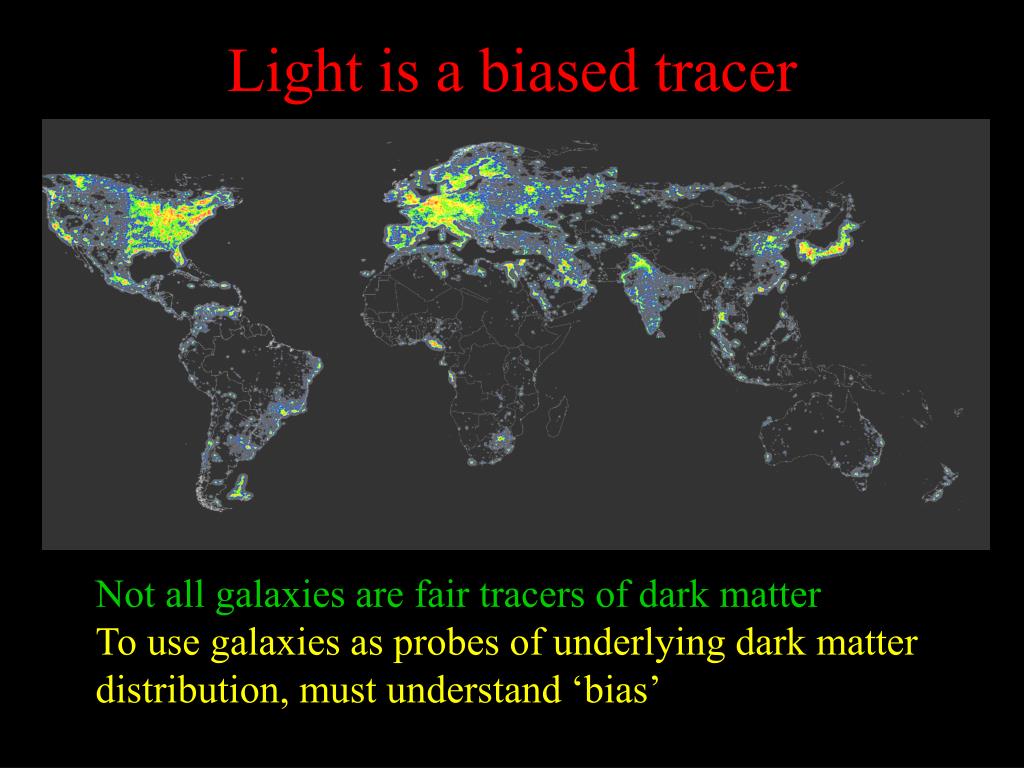 Light is a biased tracer

Not all galaxies are fair tracers of dark matter
To use galaxies as probes of underlying dark matter distribution, must understand ‘bias’